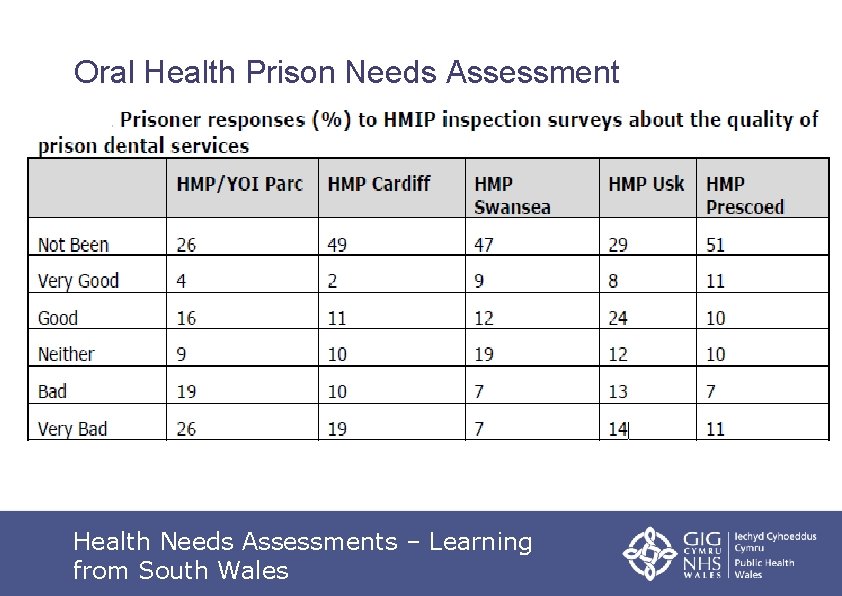 Oral Health Prison Needs Assessment

Prisoner responses (%) to HMIP inspection surveys about the quality of prison dental services

| | HMP/YOI Parc | HMP Cardiff | HMP Swansea | HMP Usk | HMP Prescoed |
|---|---|---|---|---|---|
| Not Been | 26 | 49 | 47 | 29 | 51 |
| Very Good | 4 | 2 | 9 | 8 | 11 |
| Good | 16 | 11 | 12 | 24 | 10 |
| Neither | 9 | 10 | 19 | 12 | 10 |
| Bad | 19 | 10 | 7 | 13 | 7 |
| Very Bad | 26 | 19 | 7 | 14 | 11 |

Health Needs Assessments – Learning from South Wales

GIG CYMRU NHS WALES Iechyd Cyhoeddus Cymru Public Health Wales